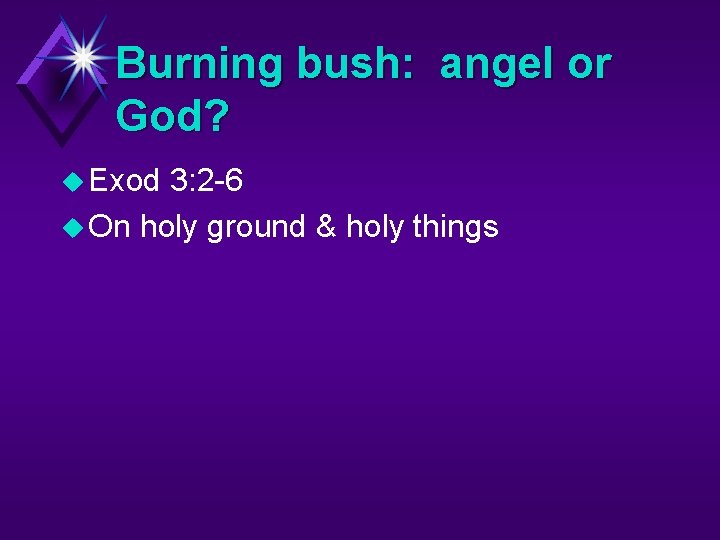 Burning bush: angel or God?

Exod 3:2-6

On holy ground & holy things